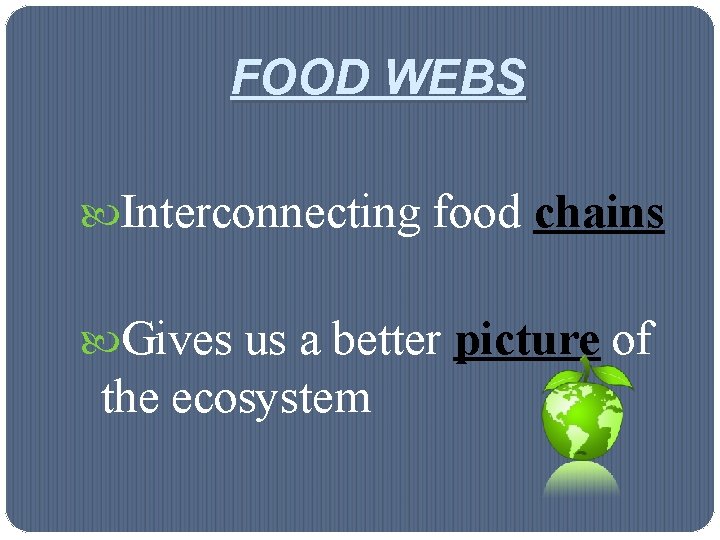 FOOD WEBS

Interconnecting food chains

Gives us a better picture of the ecosystem